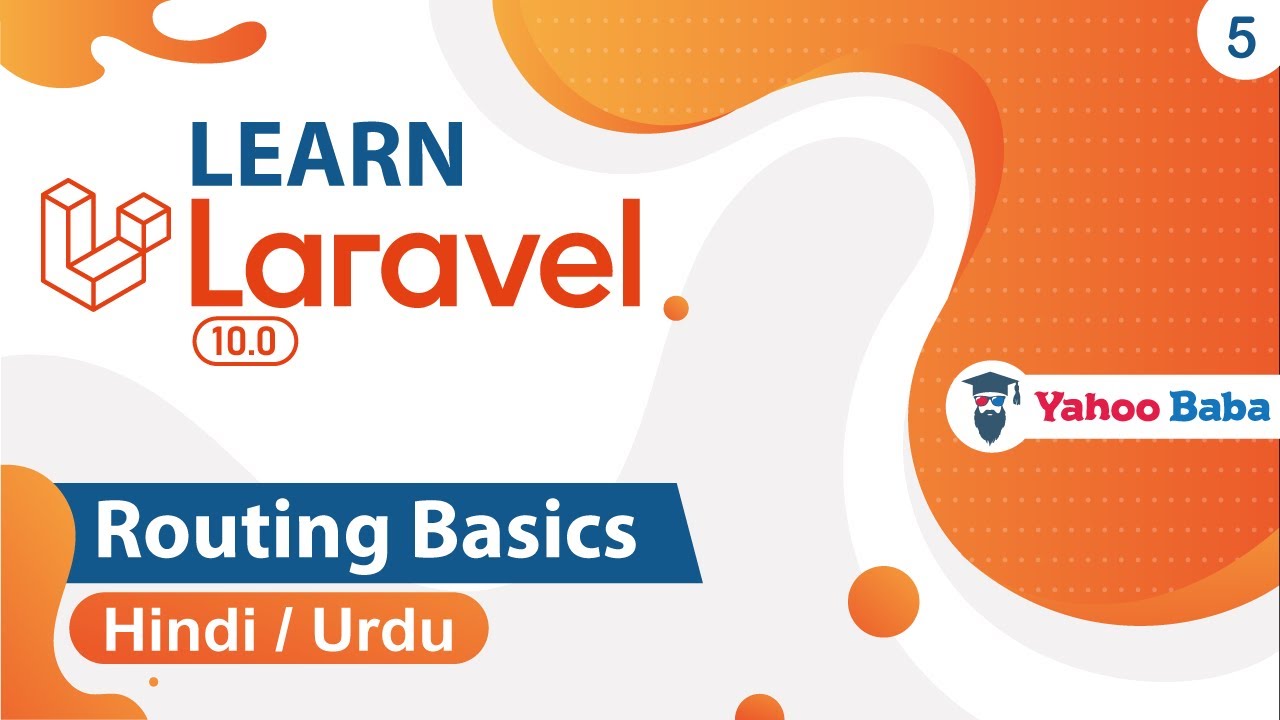 5

LEARN
Laravel
10.0

Yahoo Baba

Routing Basics
Hindi / Urdu